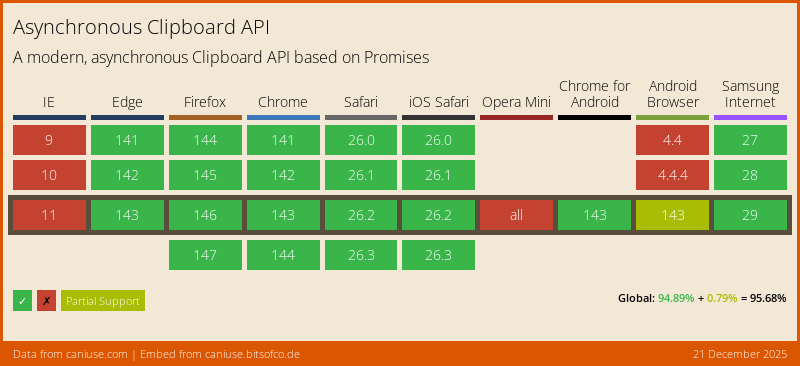 Asynchronous Clipboard API

A modern, asynchronous Clipboard API based on Promises

| IE | Edge | Firefox | Chrome | Safari | iOS Safari | Opera Mini | Chrome for Android | Android Browser | Samsung Internet |
|---|---|---|---|---|---|---|---|---|---|
| 9 | 141 | 144 | 141 | 26.0 | 26.0 | | | 4.4 | 27 |
| 10 | 142 | 145 | 142 | 26.1 | 26.1 | | | 4.4.4 | 28 |
| 11 | 143 | 146 | 143 | 26.2 | 26.2 | all | 143 | 143 | 29 |
| | | 147 | 144 | 26.3 | 26.3 | | | | |

✓ ✗ Partial Support

Global: 94.89% + 0.79% = 95.68%

Data from caniuse.com | Embed from caniuse.bitsofco.de

21 December 2025